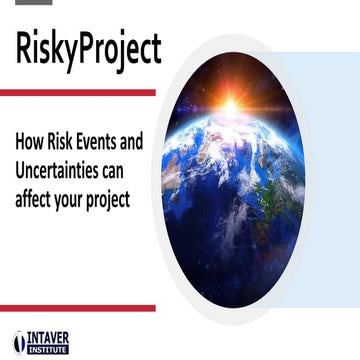 RiskyProject

How Risk Events and Uncertainties can affect your project

INTAVER INSTITUTE